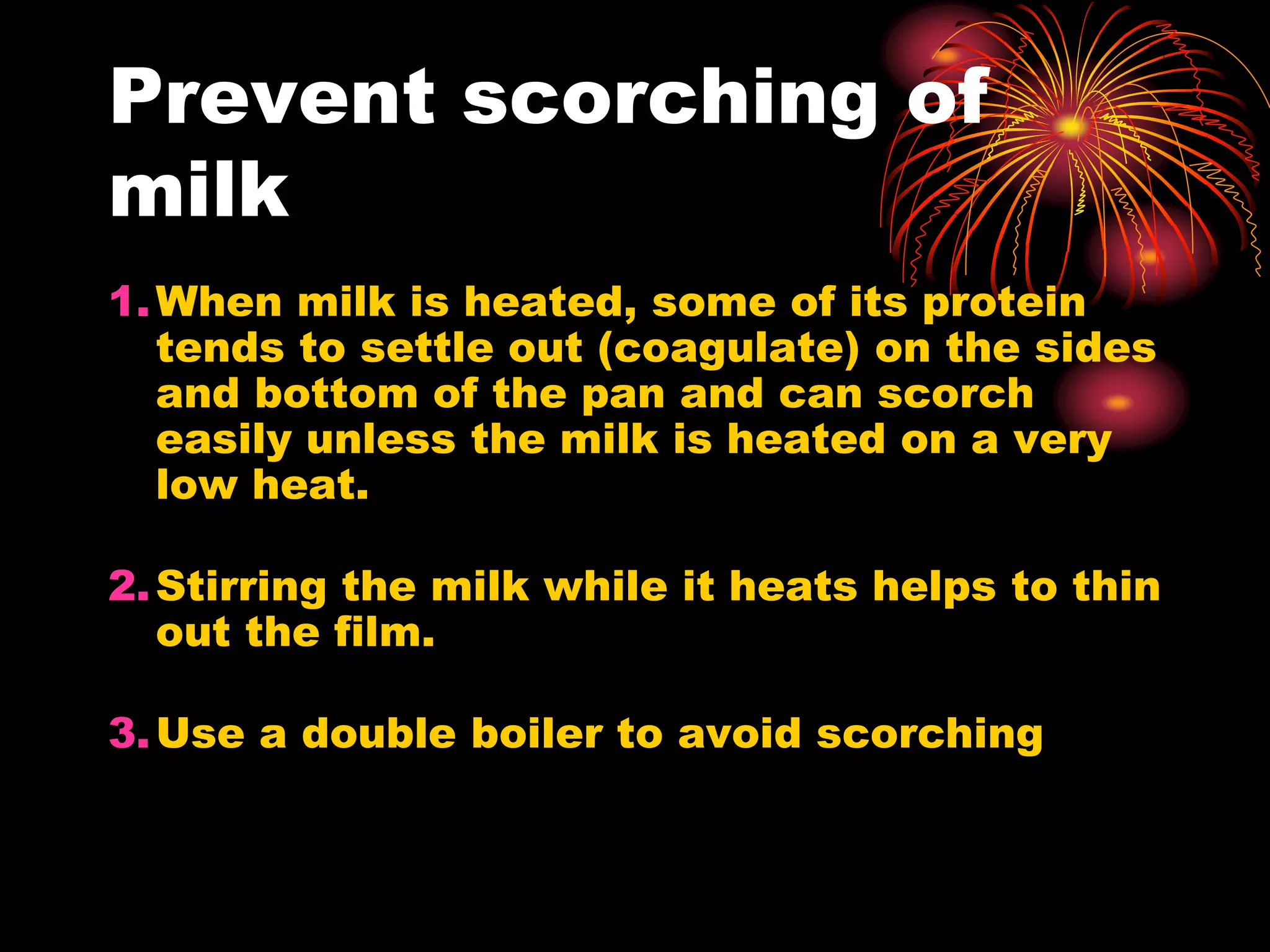 Prevent scorching of milk

1. When milk is heated, some of its protein tends to settle out (coagulate) on the sides and bottom of the pan and can scorch easily unless the milk is heated on a very low heat.

2. Stirring the milk while it heats helps to thin out the film.

3. Use a double boiler to avoid scorching